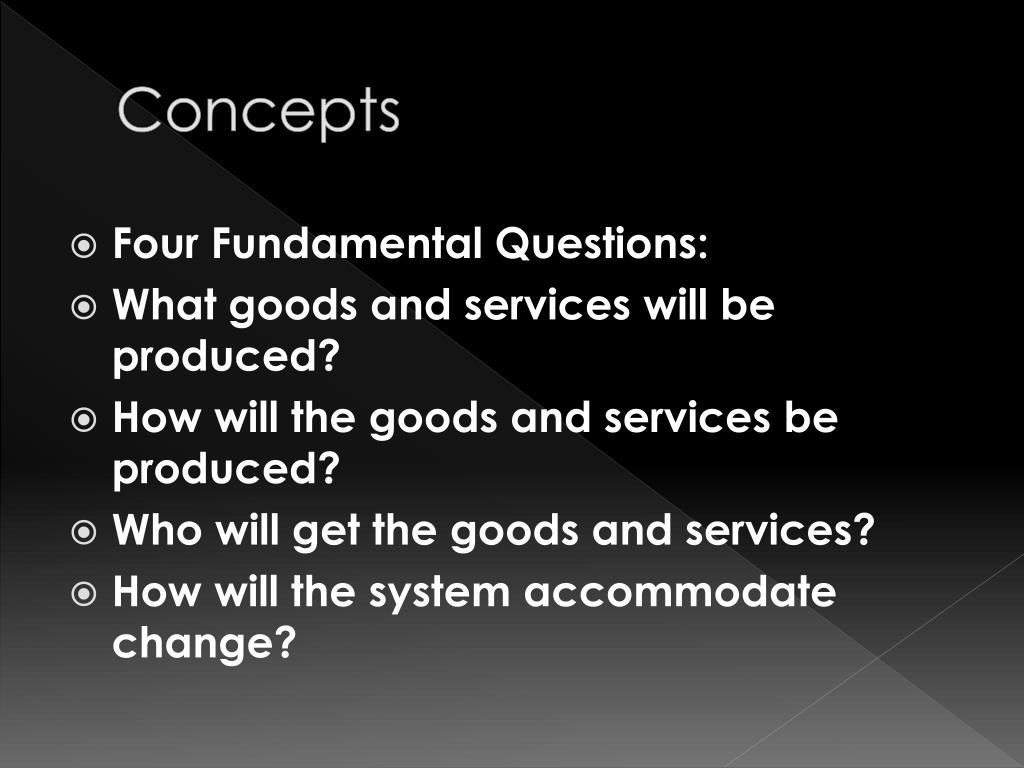 Concepts

Four Fundamental Questions:
What goods and services will be produced?
How will the goods and services be produced?
Who will get the goods and services?
How will the system accommodate change?